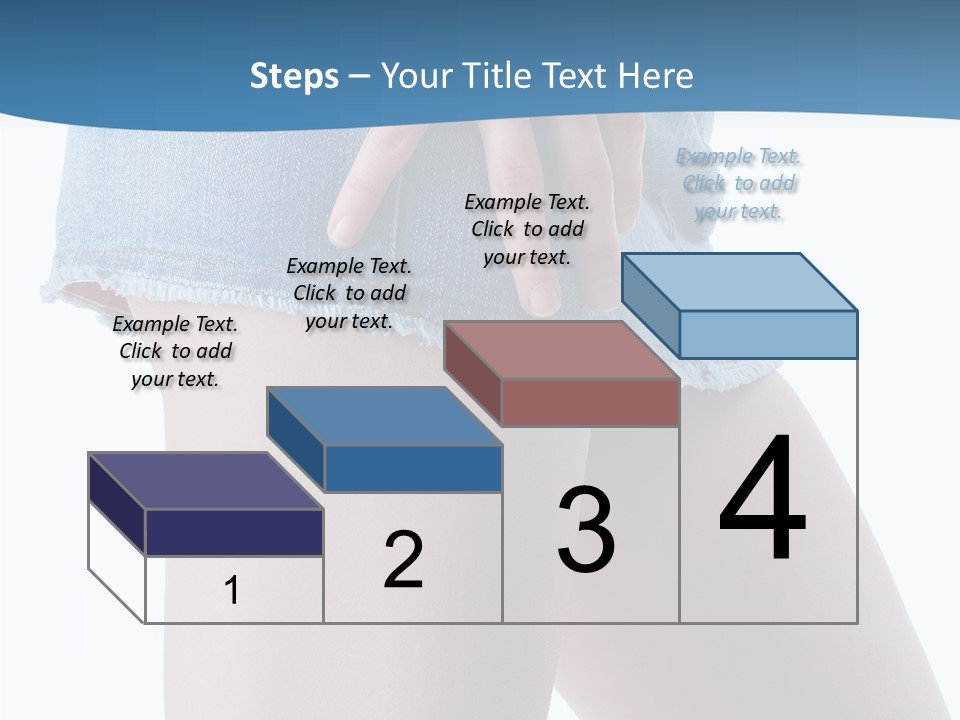 Steps – Your Title Text Here

Example Text. Click to add your text.

Example Text. Click to add your text.

Example Text. Click to add your text.

Example Text. Click to add your text.

1

2

3

4